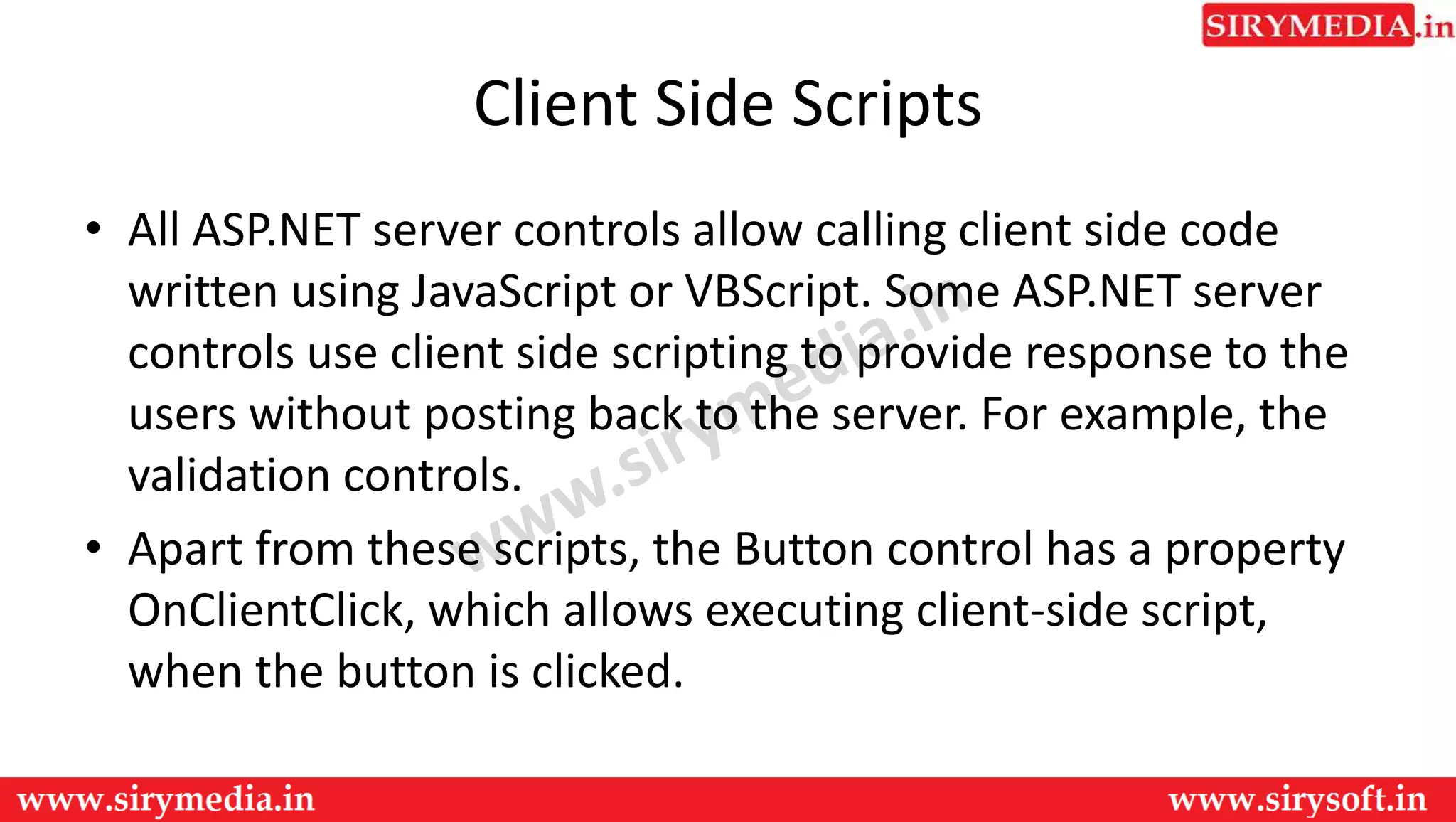 SIRYMEDIA.in

Client Side Scripts

• All ASP.NET server controls allow calling client side code written using JavaScript or VBScript. Some ASP.NET server controls use client side scripting to provide response to the users without posting back to the server. For example, the validation controls.

• Apart from these scripts, the Button control has a property OnClientClick, which allows executing client-side script, when the button is clicked.

www.sirymedia.in

www.sirymedia.in

www.sirysoft.in